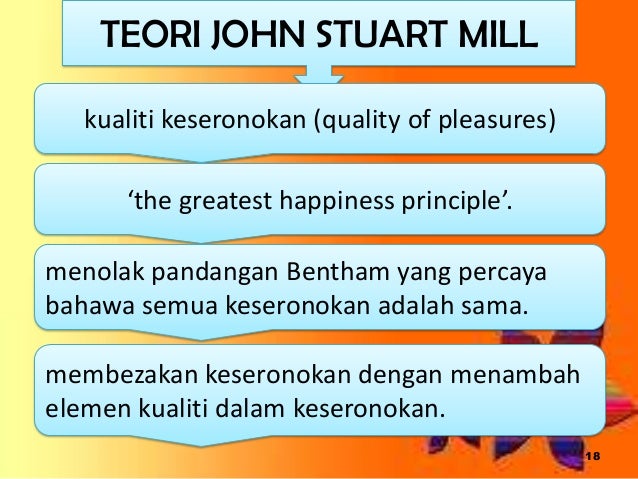 TEORI JOHN STUART MILL

kualiti keseronokan (quality of pleasures)

‘the greatest happiness principle’.

menolak pandangan Bentham yang percaya bahawa semua keseronokan adalah sama.

membezakan keseronokan dengan menambah elemen kualiti dalam keseronokan.

18